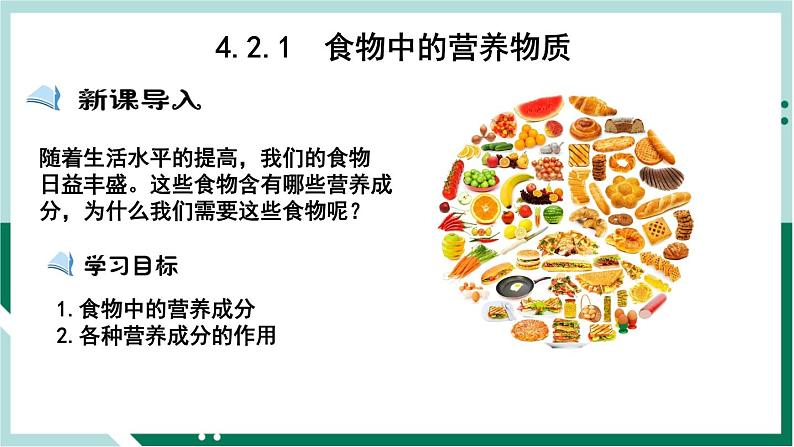 4.2.1 食物中的营养物质

新课导入

随着生活水平的提高，我们的食物日益丰盛。这些食物含有哪些营养成分，为什么我们需要这些食物呢？

学习目标

1.食物中的营养成分
2.各种营养成分的作用